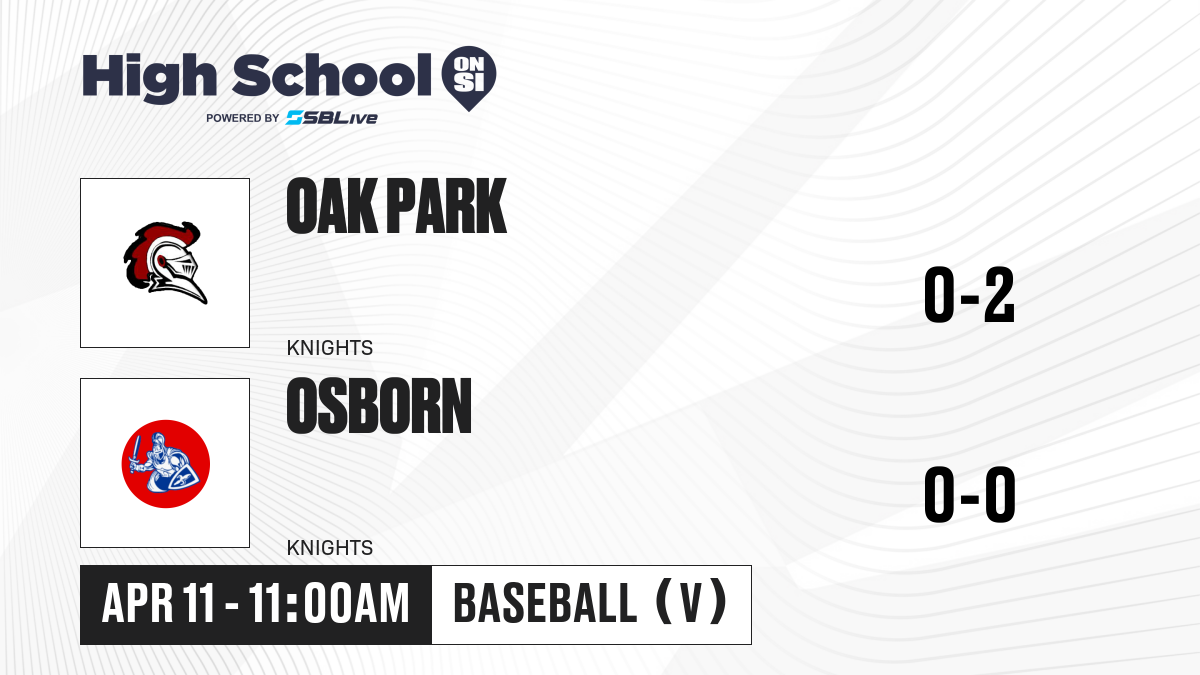 High School ON SI
POWERED BY SBLive

OAK PARK
KNIGHTS
0-2

OSBORN
KNIGHTS
0-0

APR 11 - 11:00AM
BASEBALL (V)